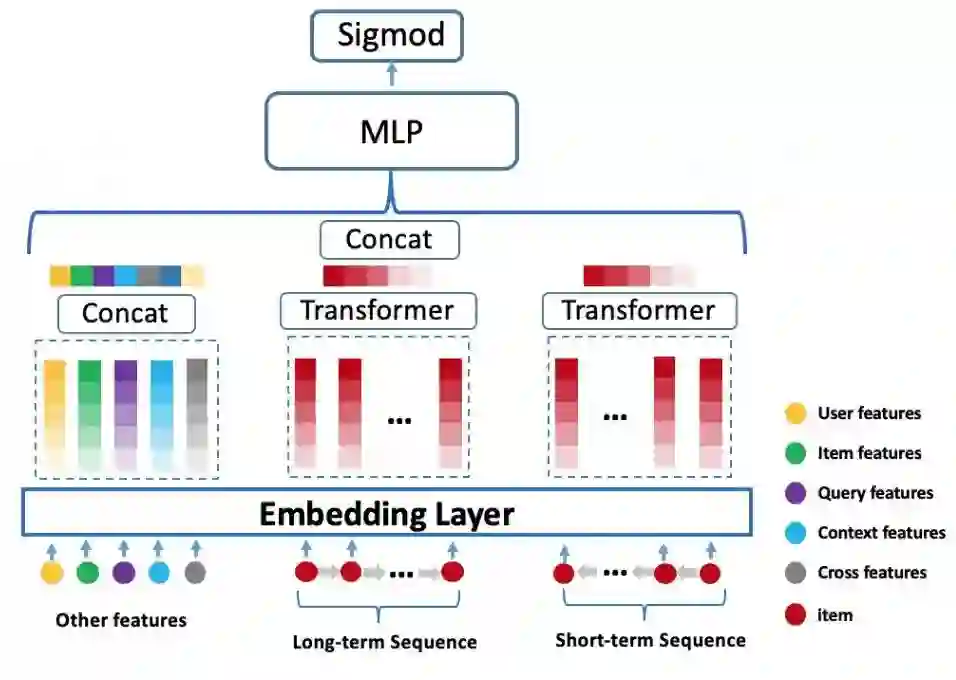 Sigmod

MLP

Concat

Concat

Transformer

Transformer

...

...

Embedding Layer

...

...

Other features

Long-term Sequence

Short-term Sequence

User features

Item features

Query features

Context features

Cross features

item